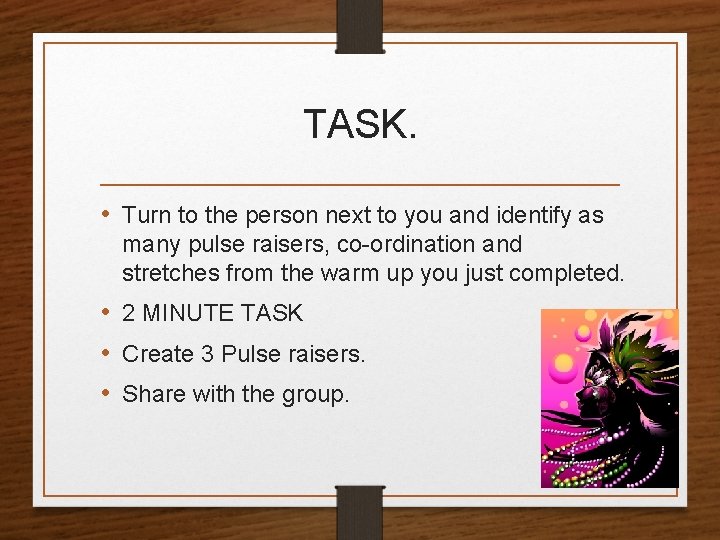 TASK.

• Turn to the person next to you and identify as many pulse raisers, co-ordination and stretches from the warm up you just completed.
• 2 MINUTE TASK
• Create 3 Pulse raisers.
• Share with the group.